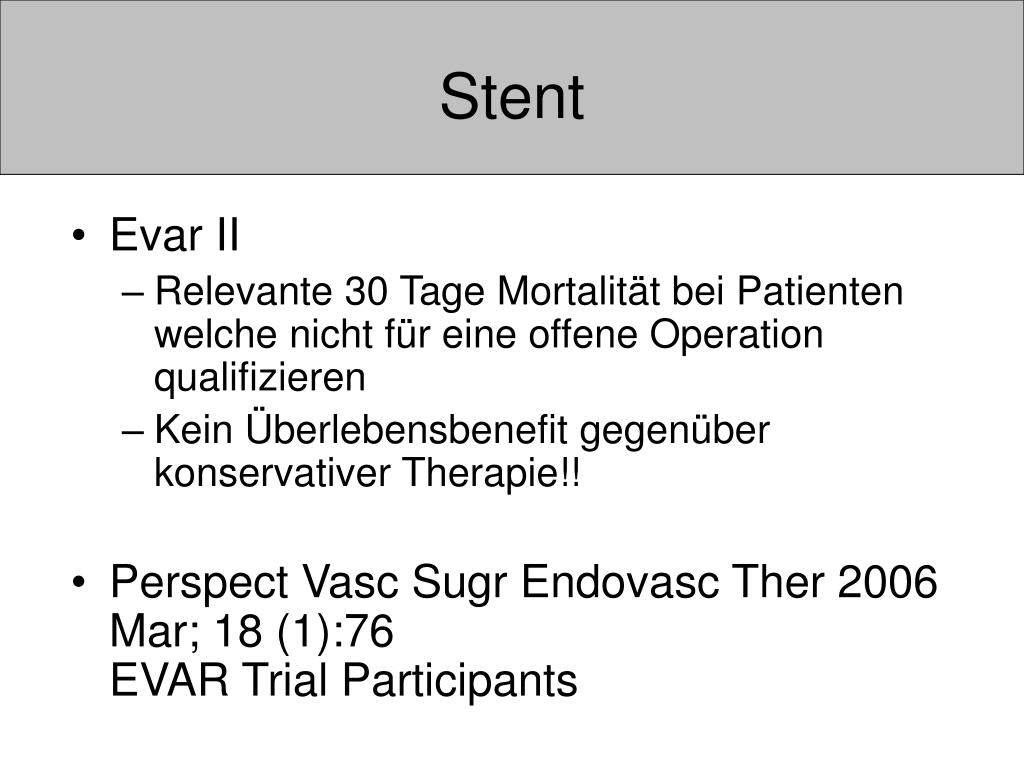 Stent

• Evar II
– Relevante 30 Tage Mortalität bei Patienten welche nicht für eine offene Operation qualifizieren
– Kein Überlebensbenefit gegenüber konservativer Therapie!!

• Perspect Vasc Sugr Endovasc Ther 2006 Mar; 18 (1):76
EVAR Trial Participants